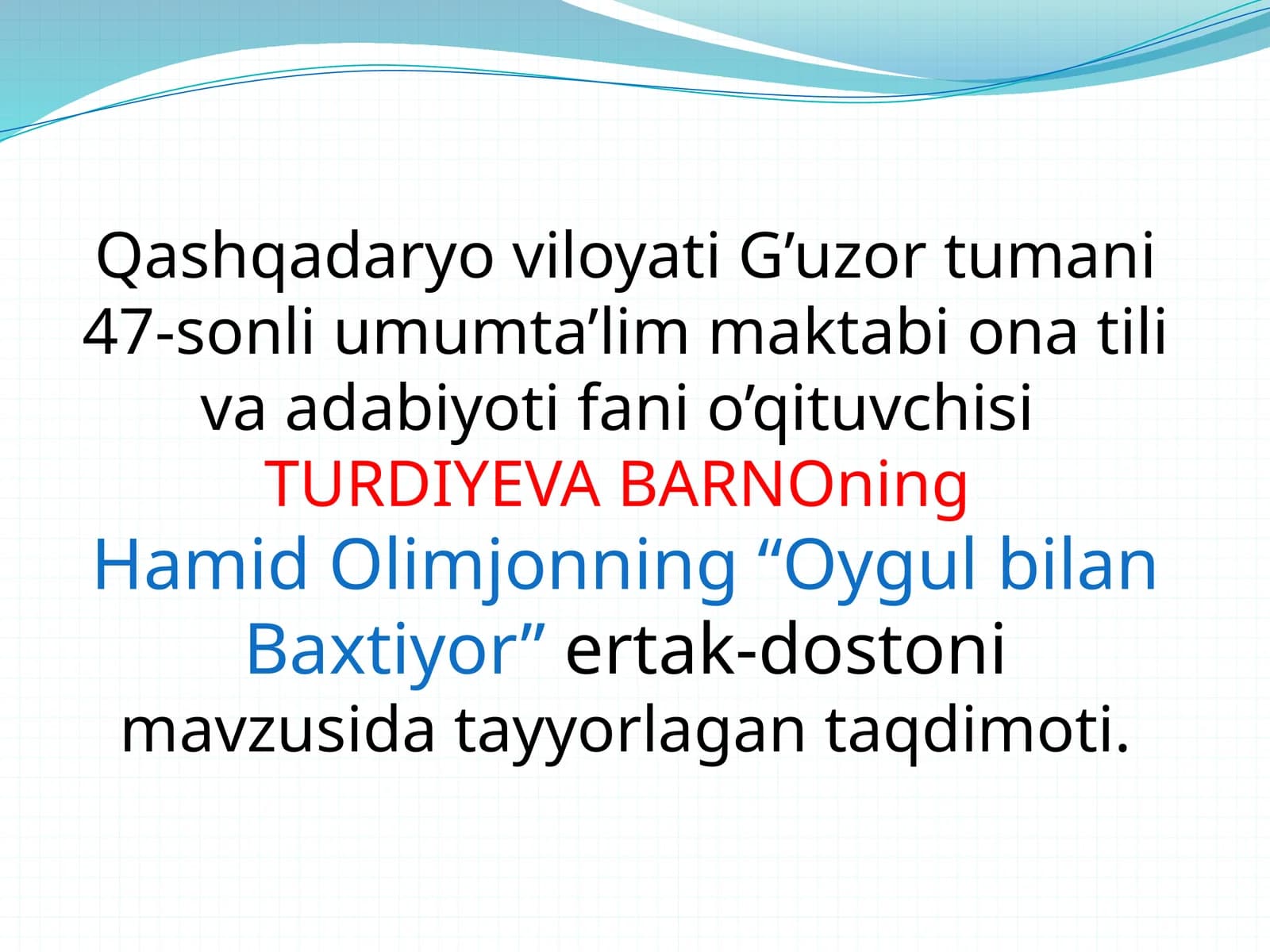 Qashqadaryo viloyati G’uzor tumani 47-sonli umumta’lim maktabi ona tili va adabiyoti fani o’qituvchisi TURDIYEVA BARNOning Hamid Olimjonning “Oygul bilan Baxtiyor” ertak-dostoni mavzusida tayyorlagan taqdimoti.